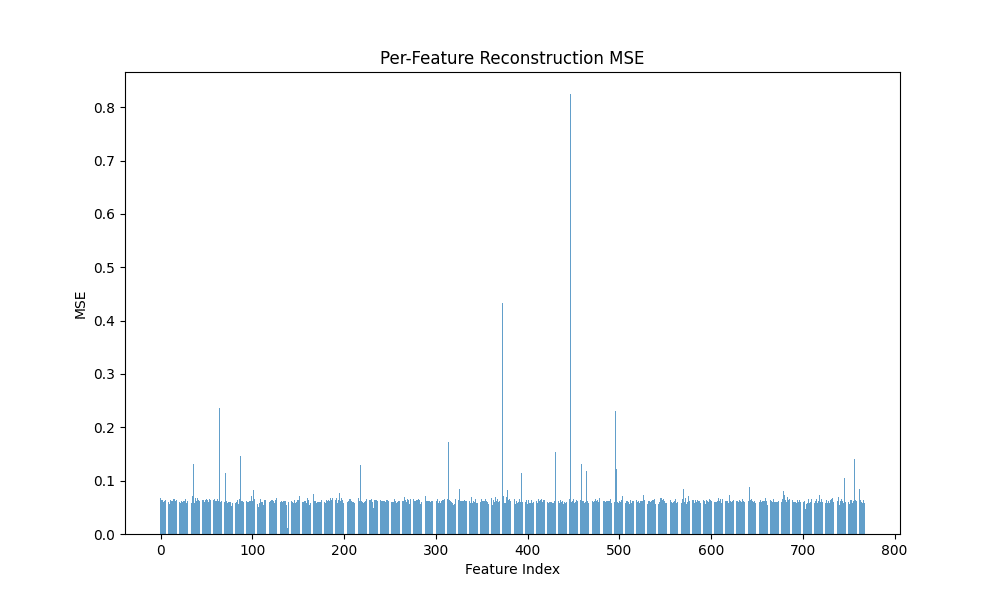 Per-Feature Reconstruction MSE

MSE

0.8
0.7
0.6
0.5
0.4
0.3
0.2
0.1
0.0

0
100
200
300
400
500
600
700
800

Feature Index